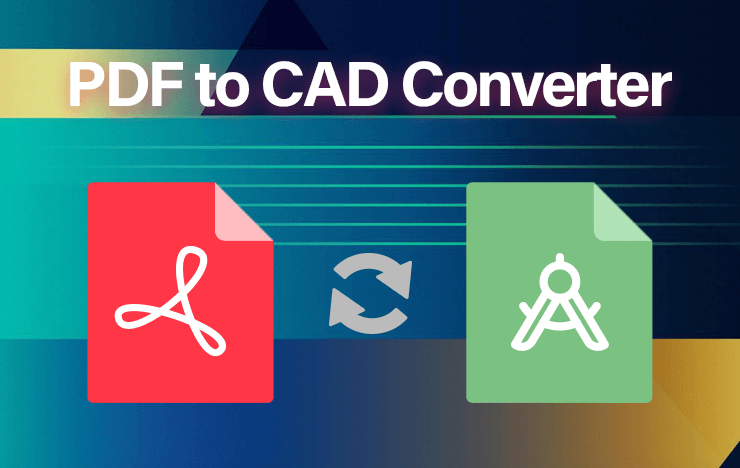 PDF to CAD Converter